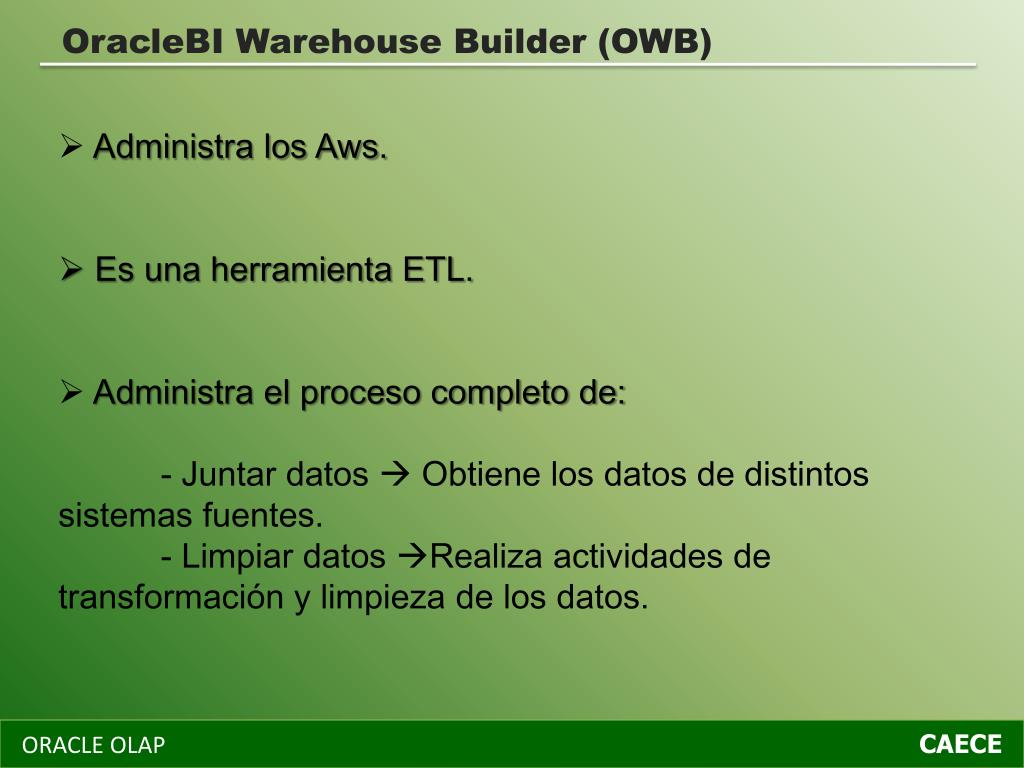 OracleBI Warehouse Builder (OWB)

➢ Administra los Aws.

➢ Es una herramienta ETL.

➢ Administra el proceso completo de:

- Juntar datos → Obtiene los datos de distintos sistemas fuentes.
- Limpiar datos →Realiza actividades de transformación y limpieza de los datos.

ORACLE OLAP

CAECE